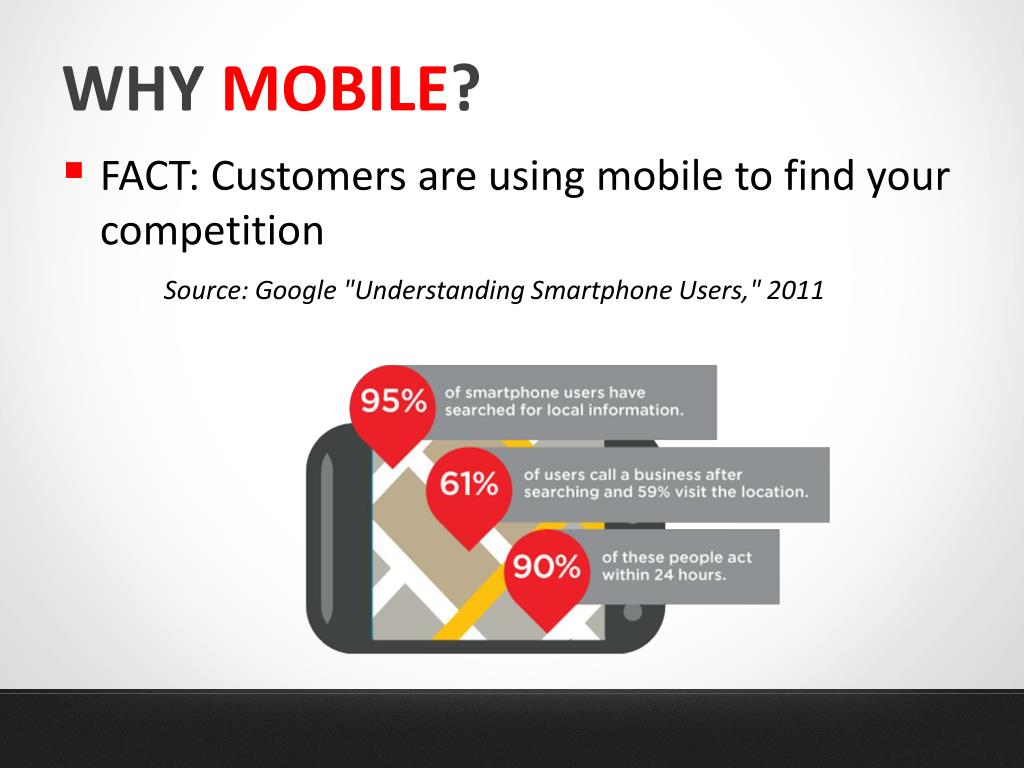 WHY MOBILE?

FACT: Customers are using mobile to find your competition

Source: Google "Understanding Smartphone Users," 2011

95% of smartphone users have searched for local information.

61% of users call a business after searching and 59% visit the location.

90% of these people act within 24 hours.